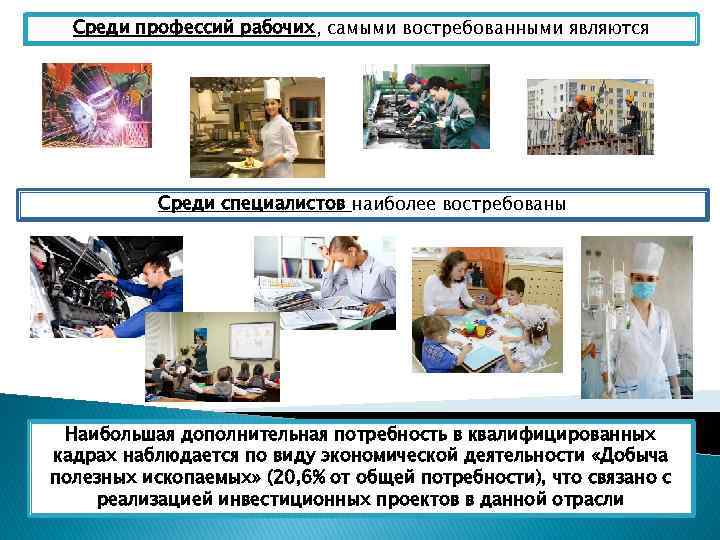 Среди профессий рабочих, самыми востребованными являются

Среди специалистов наиболее востребованы

Наибольшая дополнительная потребность в квалифицированных кадрах наблюдается по виду экономической деятельности «Добыча полезных ископаемых» (20,6% от общей потребности), что связано с реализацией инвестиционных проектов в данной отрасли